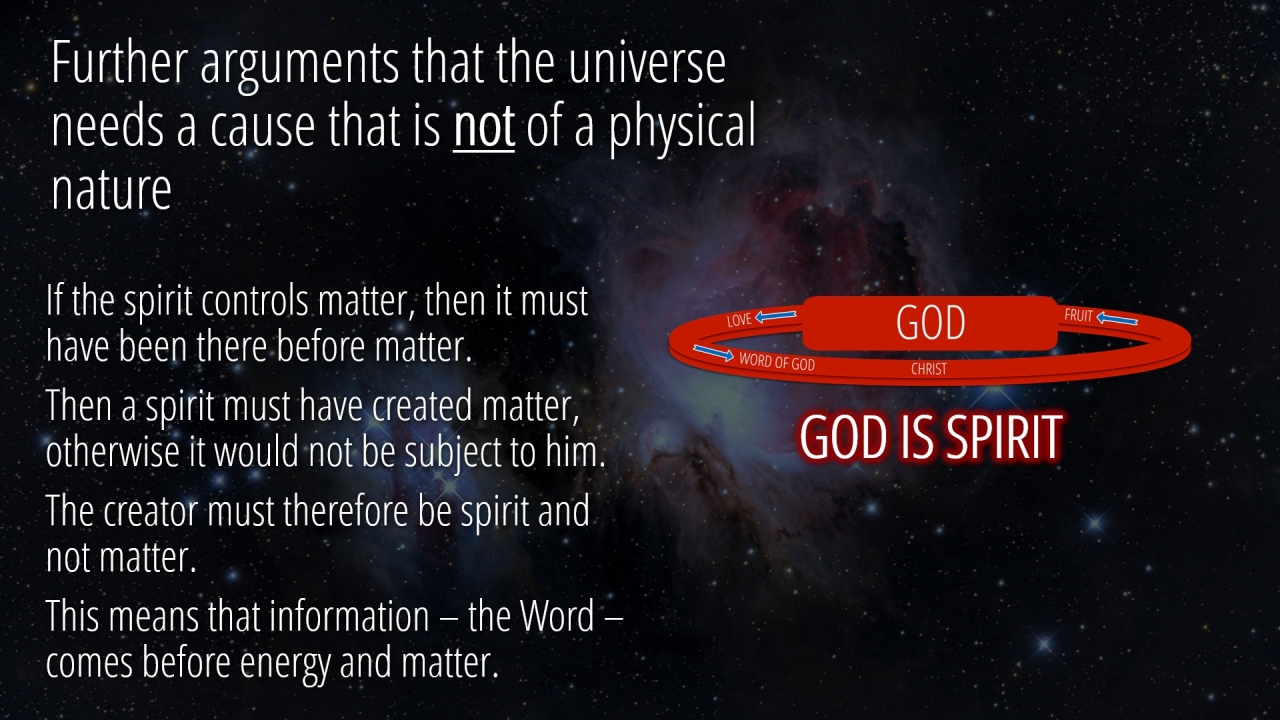 Further arguments that the universe needs a cause that is not of a physical nature

If the spirit controls matter, then it must have been there before matter.

Then a spirit must have created matter, otherwise it would not be subject to him.

The creator must therefore be spirit and not matter.

This means that information – the Word – comes before energy and matter.

LOVE

GOD

FRUIT

WORD OF GOD

CHRIST

GOD IS SPIRIT